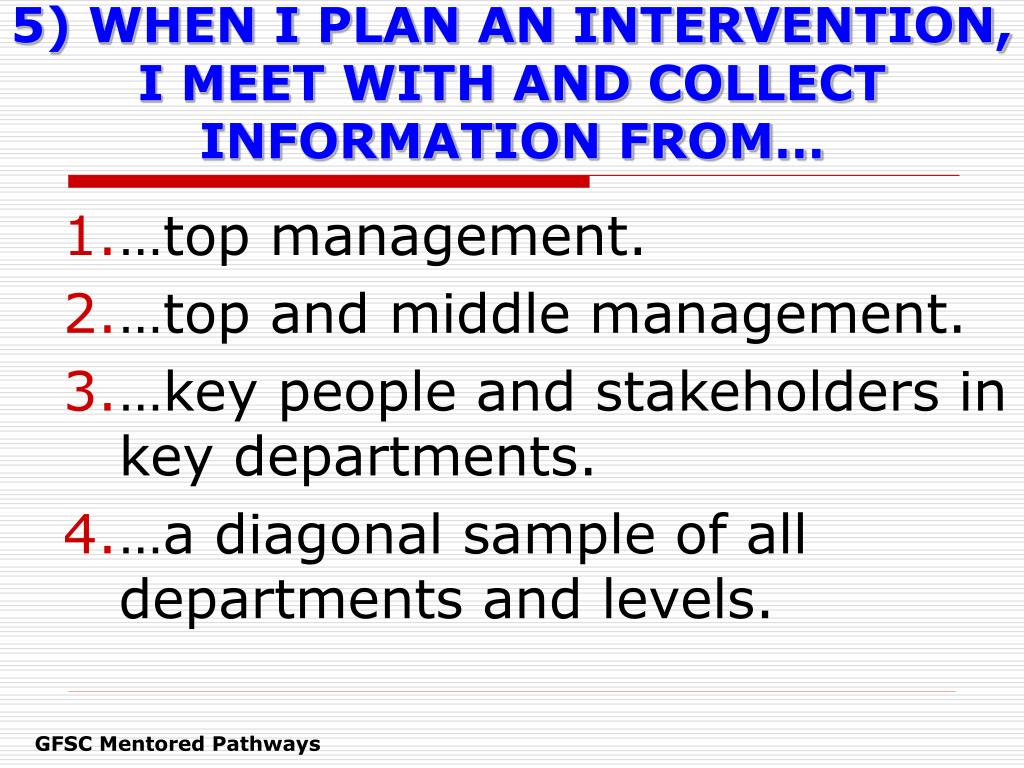 5) WHEN I PLAN AN INTERVENTION, I MEET WITH AND COLLECT INFORMATION FROM…

1.…top management.
2.…top and middle management.
3.…key people and stakeholders in key departments.
4.…a diagonal sample of all departments and levels.

GFSC Mentored Pathways